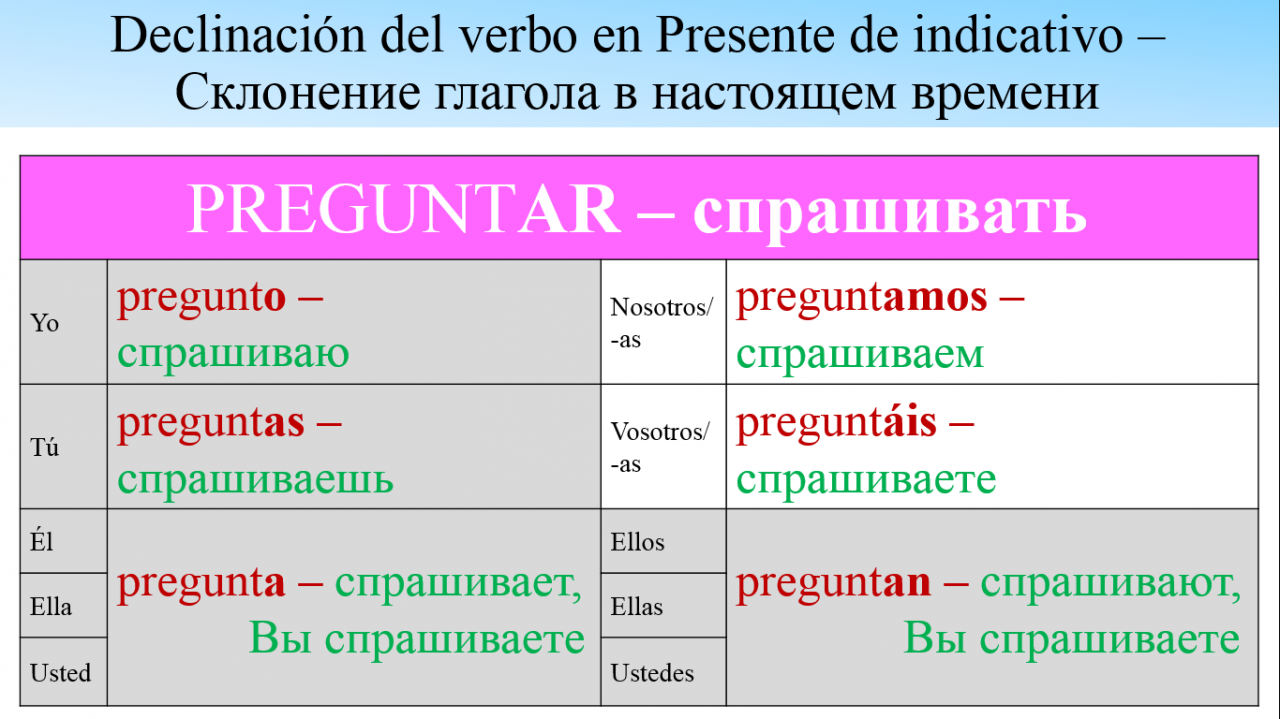 Declinación del verbo en Presente de indicativo – Склонение глагола в настоящем времени

| PREGUNTAR – спрашивать | | | |
|---|---|---|---|
| Yo | pregunto – спрашиваю | Nosotros/-as | preguntamos – спрашиваем |
| Tú | preguntas – спрашиваешь | Vosotros/-as | preguntáis – спрашиваете |
| Él | pregunta – спрашивает, Вы спрашиваете | Ellos | preguntan – спрашивают, Вы спрашиваете |
| Ella | | Ellas | |
| Usted | | Ustedes | |